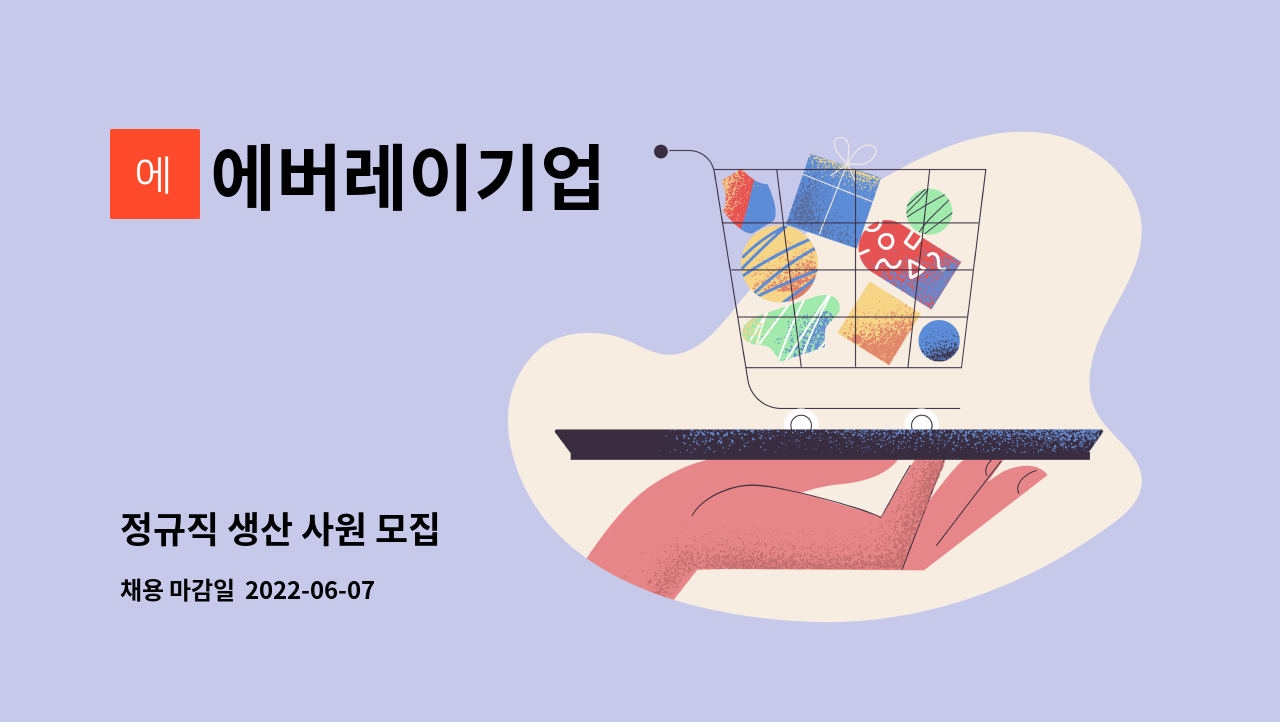 에

에버레이기업

정규직 생산 사원 모집

채용 마감일 2022-06-07